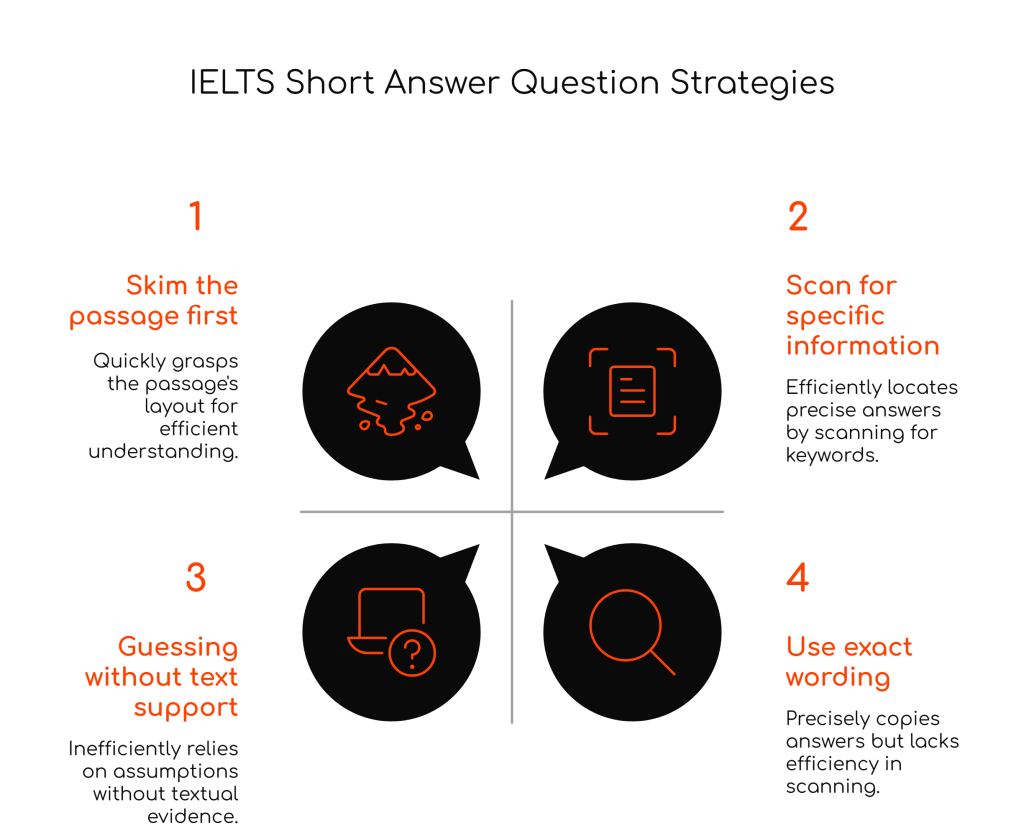 IELTS Short Answer Question Strategies

1

Skim the passage first

Quickly grasps the passage's layout for efficient understanding.

2

Scan for specific information

Efficiently locates precise answers by scanning for keywords.

3

Guessing without text support

Inefficiently relies on assumptions without textual evidence.

4

Use exact wording

Precisely copies answers but lacks efficiency in scanning.